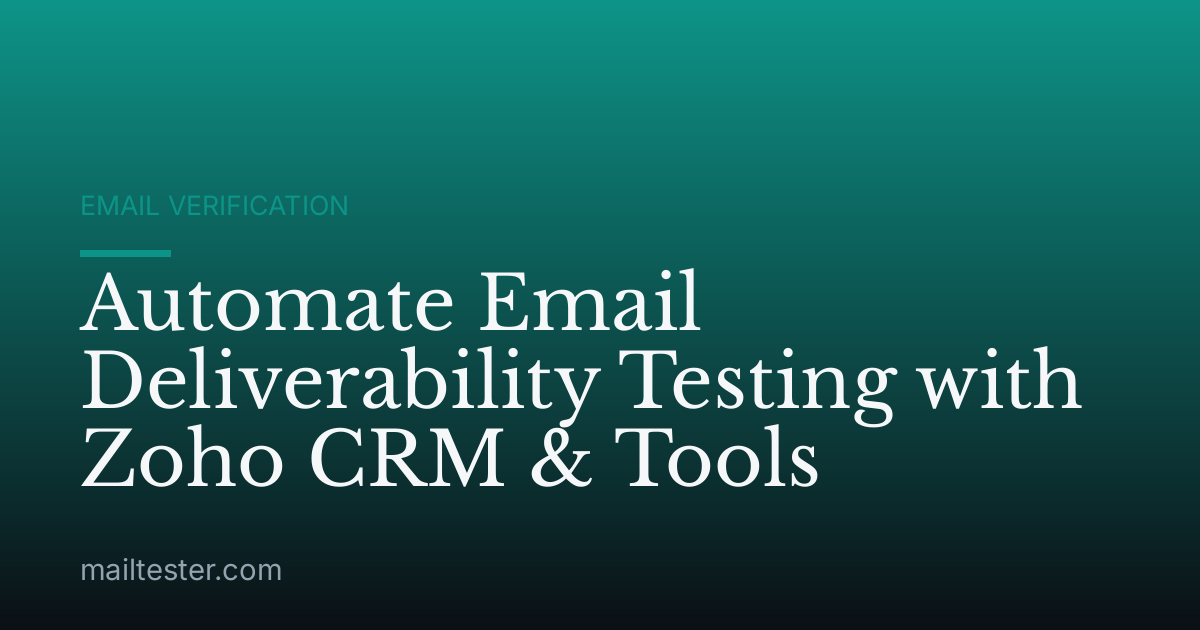 EMAIL VERIFICATION

Automate Email Deliverability Testing with Zoho CRM & Tools

mailtester.com